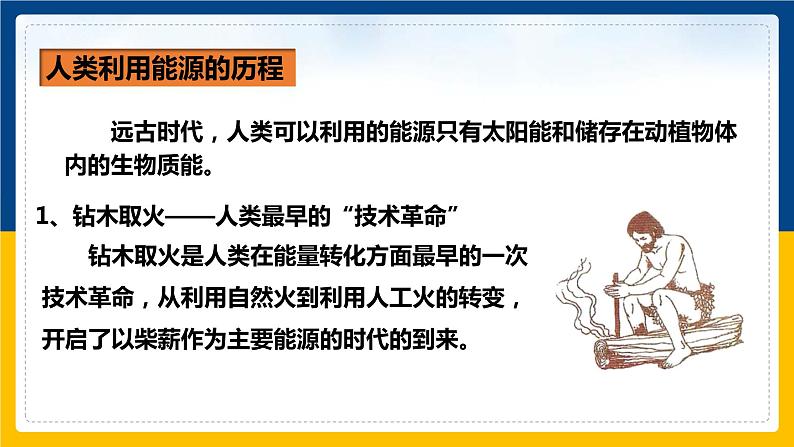 人类利用能源的历程

远古时代，人类可以利用的能源只有太阳能和储存在动植物体内的生物质能。

1、钻木取火——人类最早的“技术革命”

钻木取火是人类在能量转化方面最早的一次技术革命，从利用自然火到利用人工火的转变，开启了以柴薪作为主要能源的时代的到来。